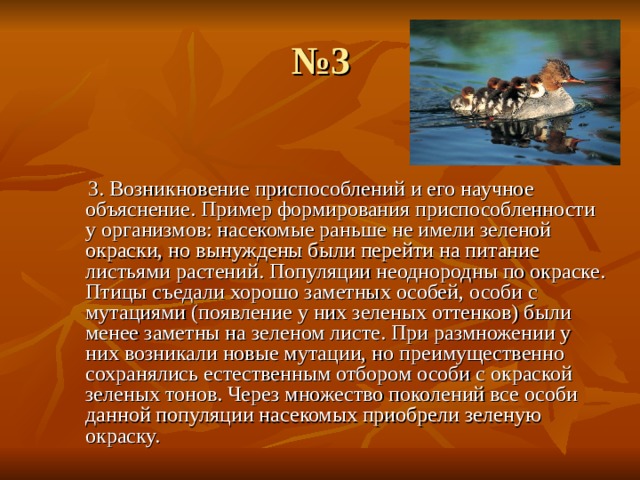 №3

3. Возникновение приспособлений и его научное объяснение. Пример формирования приспособленности у организмов: насекомые раньше не имели зеленой окраски, но вынуждены были перейти на питание листьями растений. Популяции неоднородны по окраске. Птицы съедали хорошо заметных особей, особи с мутациями (появление у них зеленых оттенков) были менее заметны на зеленом листе. При размножении у них возникали новые мутации, но преимущественно сохранялись естественным отбором особи с окраской зеленых тонов. Через множество поколений все особи данной популяции насекомых приобрели зеленую окраску.